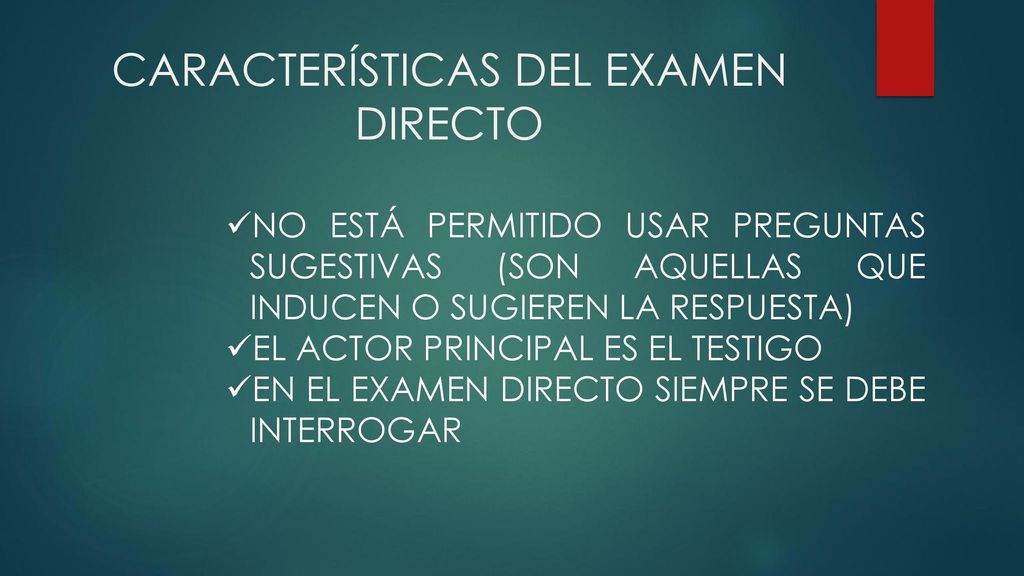 CARACTERÍSTICAS DEL EXAMEN DIRECTO

✓NO ESTÁ PERMITIDO USAR PREGUNTAS SUGESTIVAS (SON AQUELLAS QUE INDUCEN O SUGIEREN LA RESPUESTA)
✓EL ACTOR PRINCIPAL ES EL TESTIGO
✓EN EL EXAMEN DIRECTO SIEMPRE SE DEBE INTERROGAR